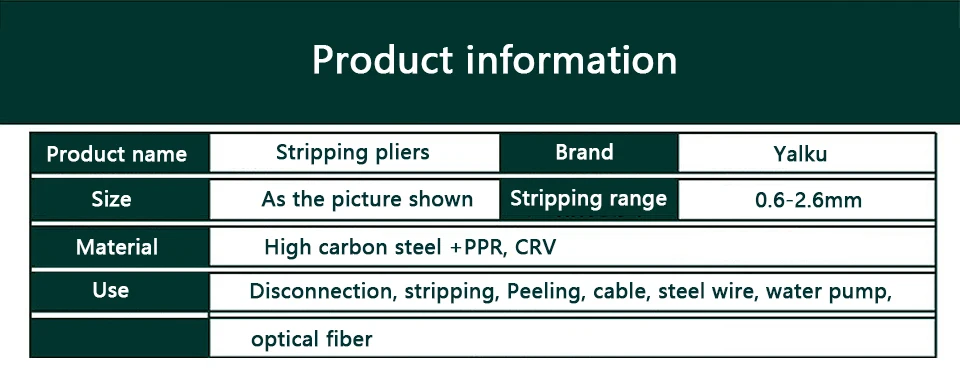 Product information

| Product name | Stripping pliers | Brand | Yalku |
|---|---|---|---|
| Size | As the picture shown | Stripping range | 0.6-2.6mm |
| Material | High carbon steel +PPR, CRV | | |
| Use | Disconnection, stripping, Peeling, cable, steel wire, water pump, | | |
| | optical fiber | | |